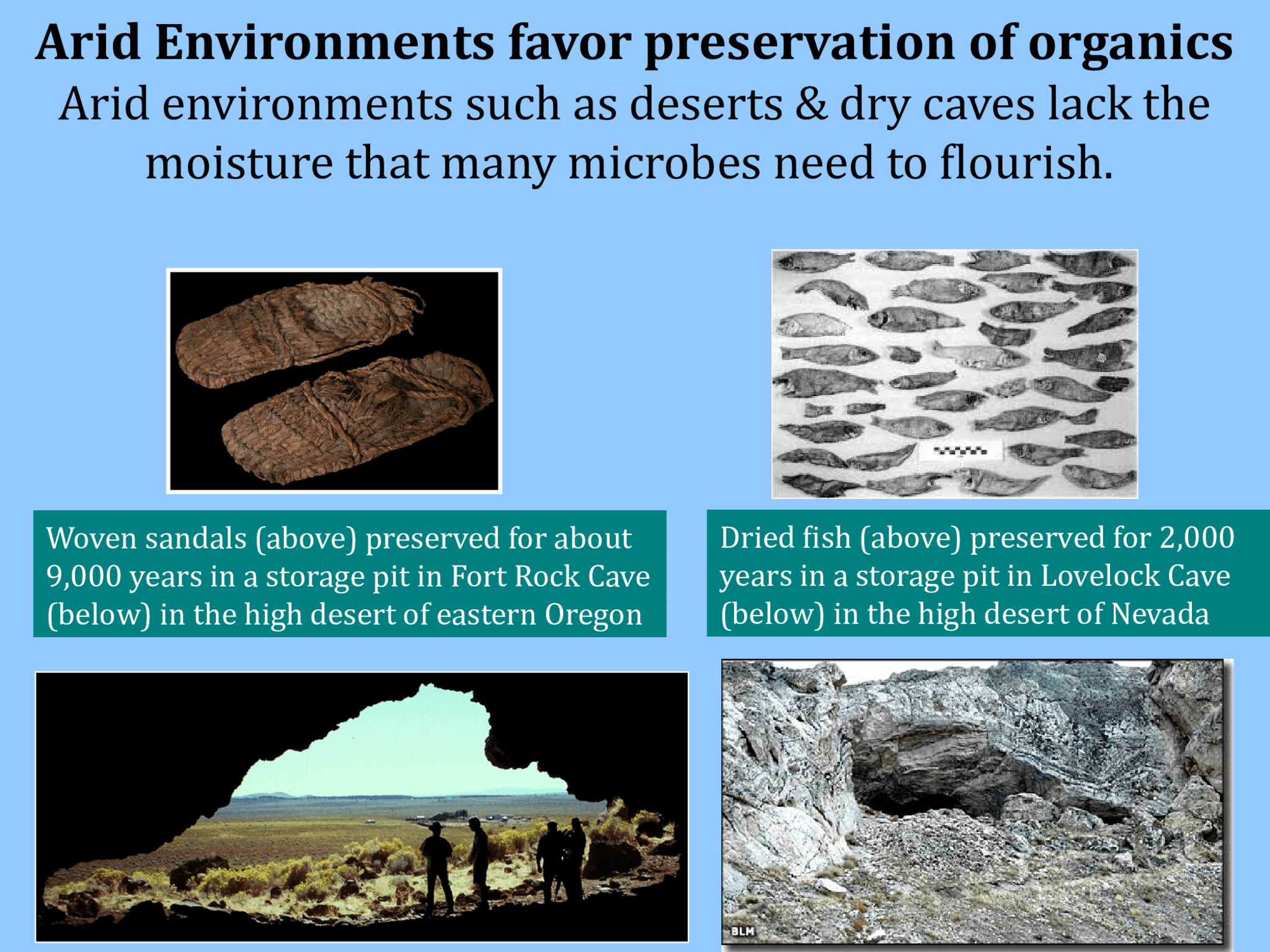 Arid Environments favor preservation of organics
Arid environments such as deserts & dry caves lack the moisture that many microbes need to flourish.

Woven sandals (above) preserved for about 9,000 years in a storage pit in Fort Rock Cave (below) in the high desert of eastern Oregon

Dried fish (above) preserved for 2,000 years in a storage pit in Lovelock Cave (below) in the high desert of Nevada

BLM